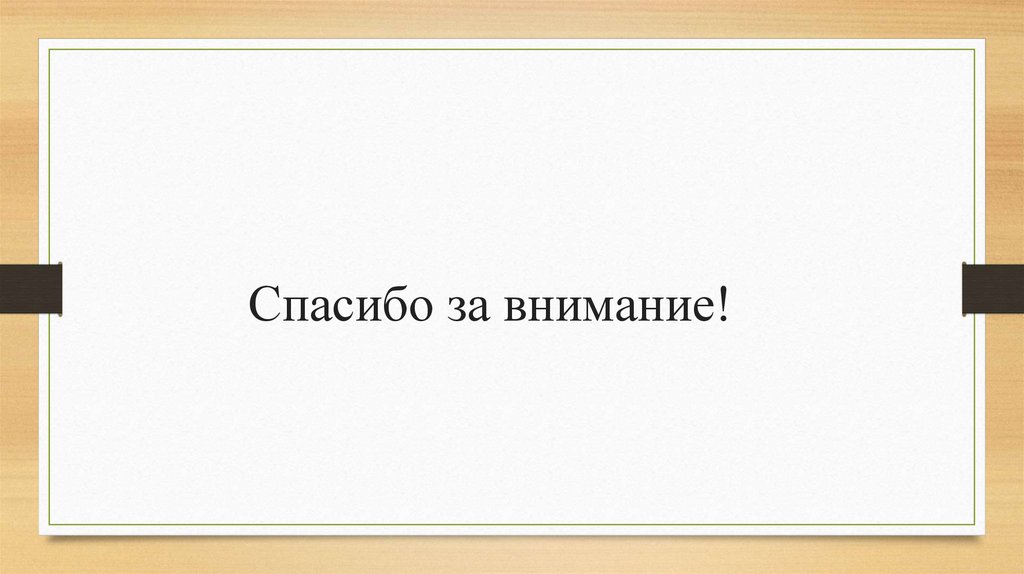 Спасибо за внимание!